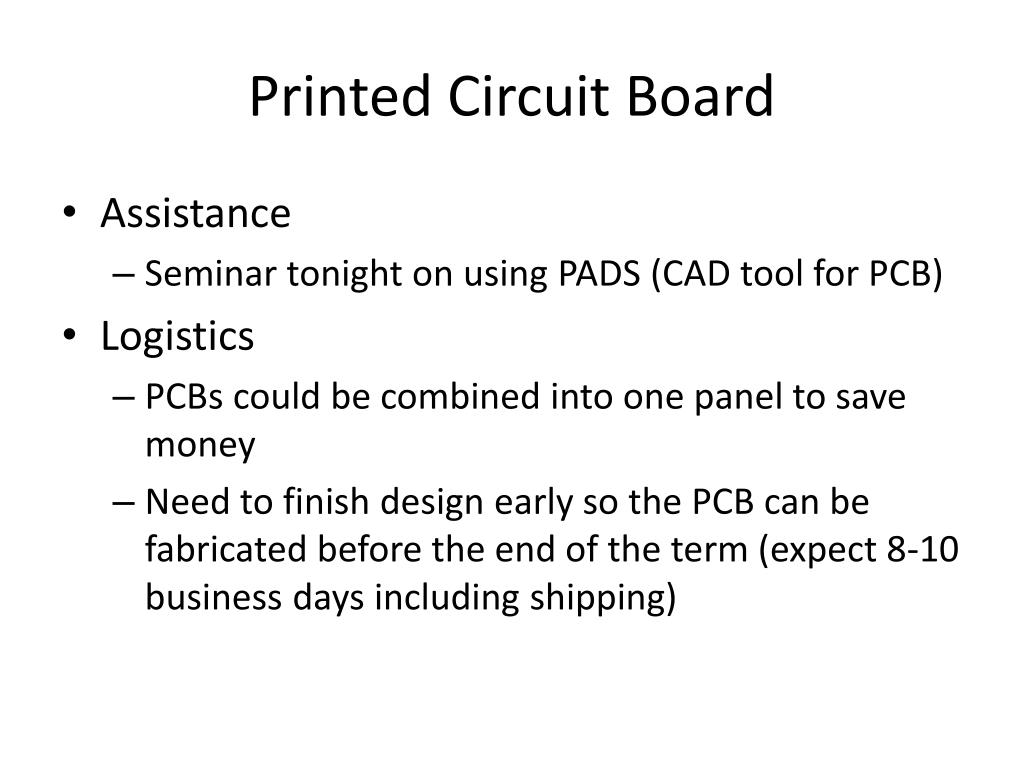 Printed Circuit Board

• Assistance
– Seminar tonight on using PADS (CAD tool for PCB)

• Logistics
– PCBs could be combined into one panel to save money
– Need to finish design early so the PCB can be fabricated before the end of the term (expect 8-10 business days including shipping)